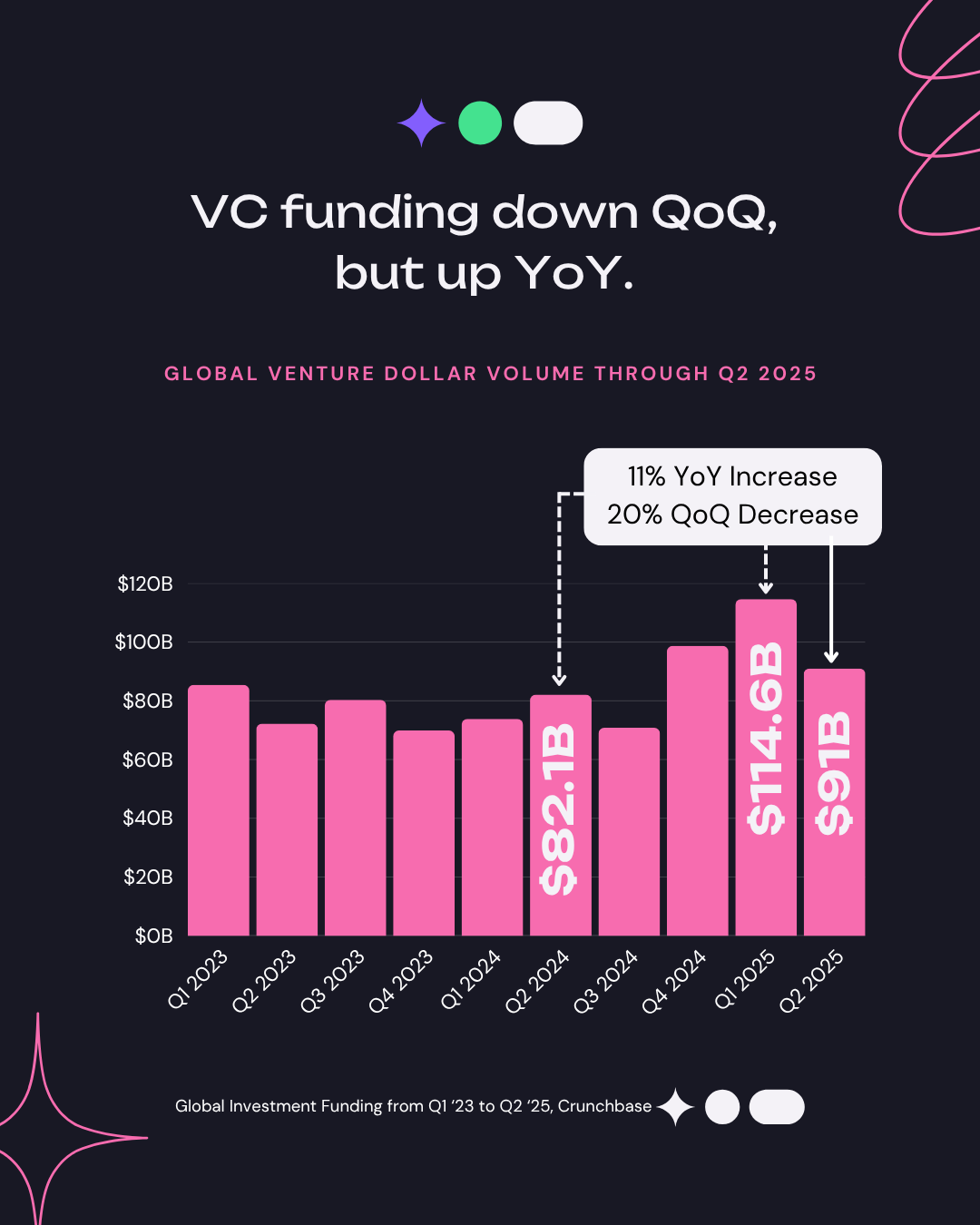 VC funding down QoQ, but up YoY.

GLOBAL VENTURE DOLLAR VOLUME THROUGH Q2 2025

11% YoY Increase
20% QoQ Decrease

$120B
$100B
$80B
$60B
$40B
$20B
$0B

$82.1B
$114.6B
$91B

Q1 2023
Q2 2023
Q3 2023
Q4 2023
Q1 2024
Q2 2024
Q3 2024
Q4 2024
Q1 2025
Q2 2025

Global Investment Funding from Q1 '23 to Q2 '25, Crunchbase